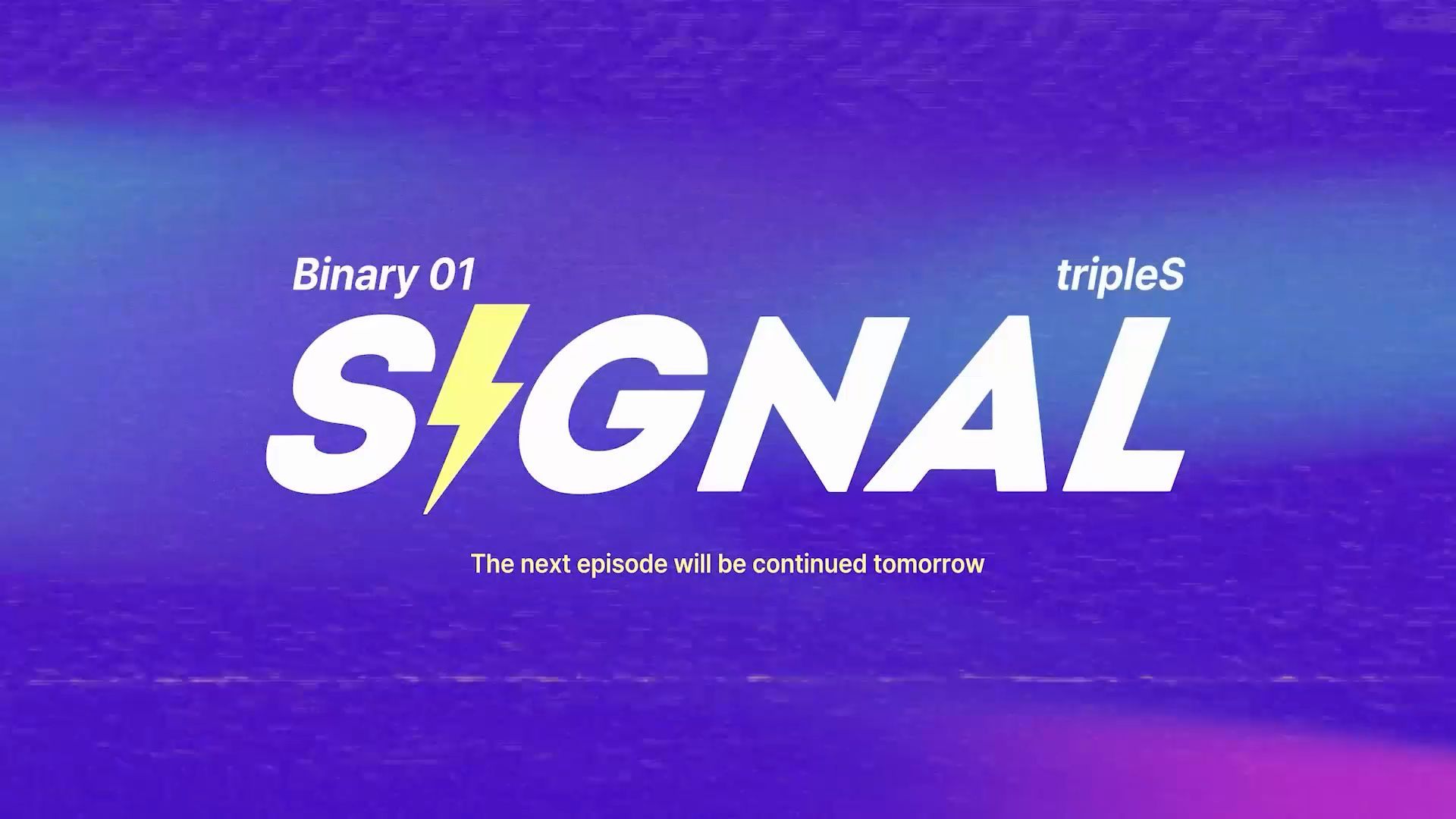 Binary 01

tripleS

SIGNAL

The next episode will be continued tomorrow